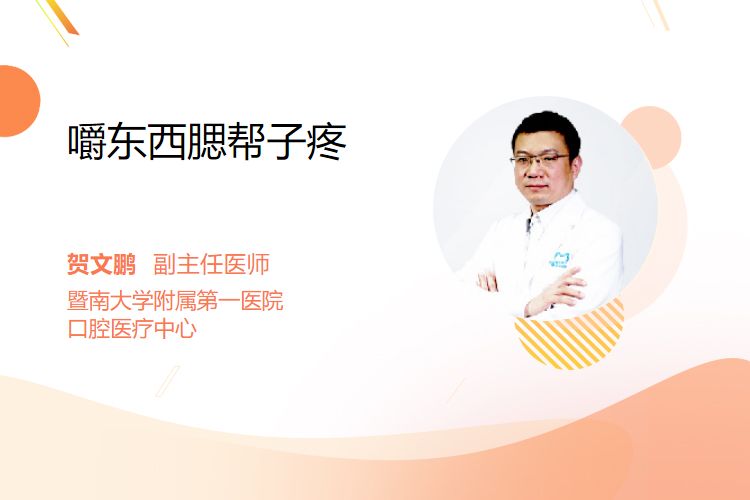 嚼东西腮帮子疼

贺文鹏 副主任医师
暨南大学附属第一医院
口腔医疗中心